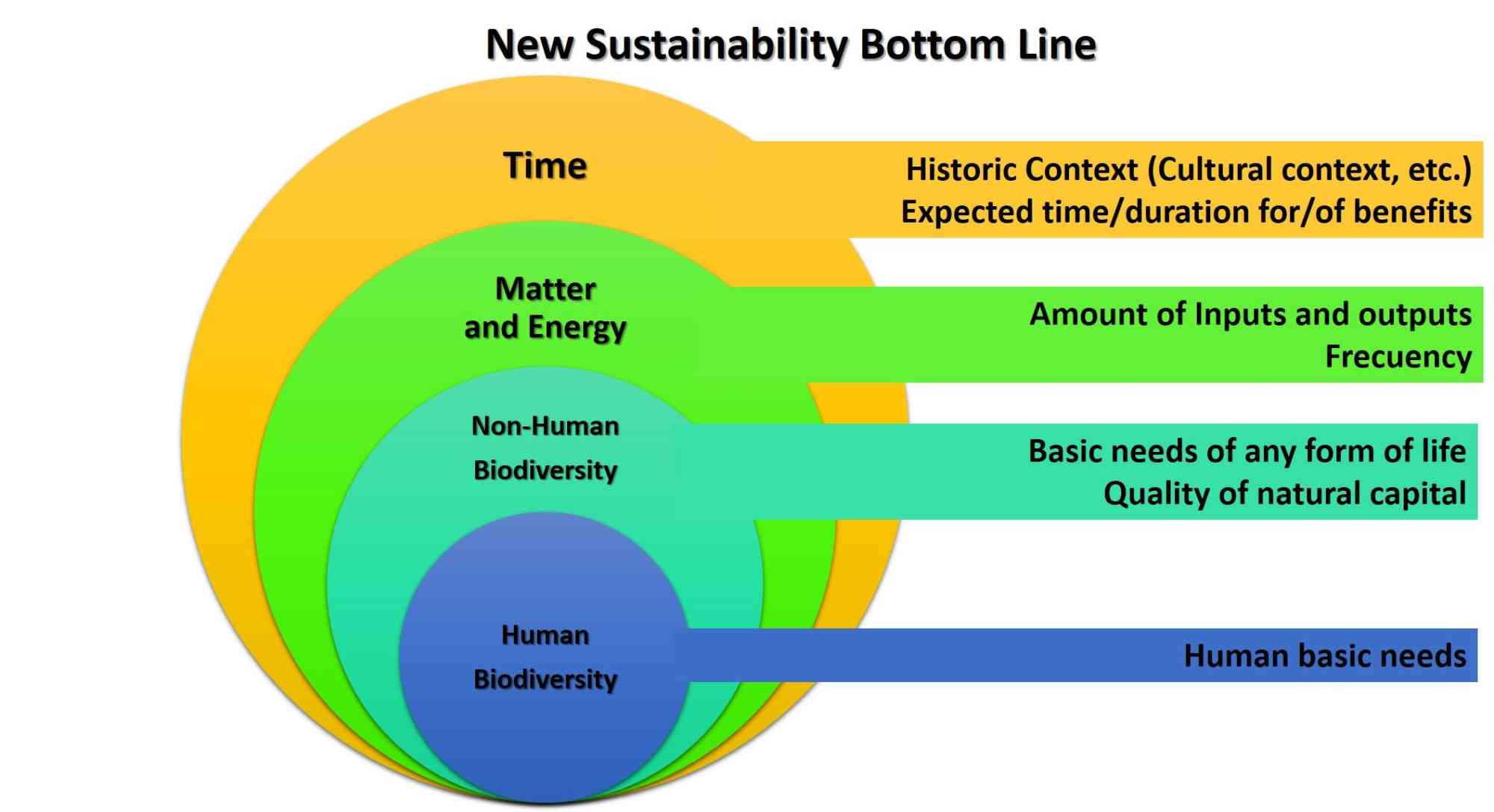 New Sustainability Bottom Line

Time

Historic Context (Cultural context, etc.)
Expected time/duration for/of benefits

Matter and Energy

Amount of Inputs and outputs
Frecuency

Non-Human Biodiversity

Basic needs of any form of life
Quality of natural capital

Human Biodiversity

Human basic needs